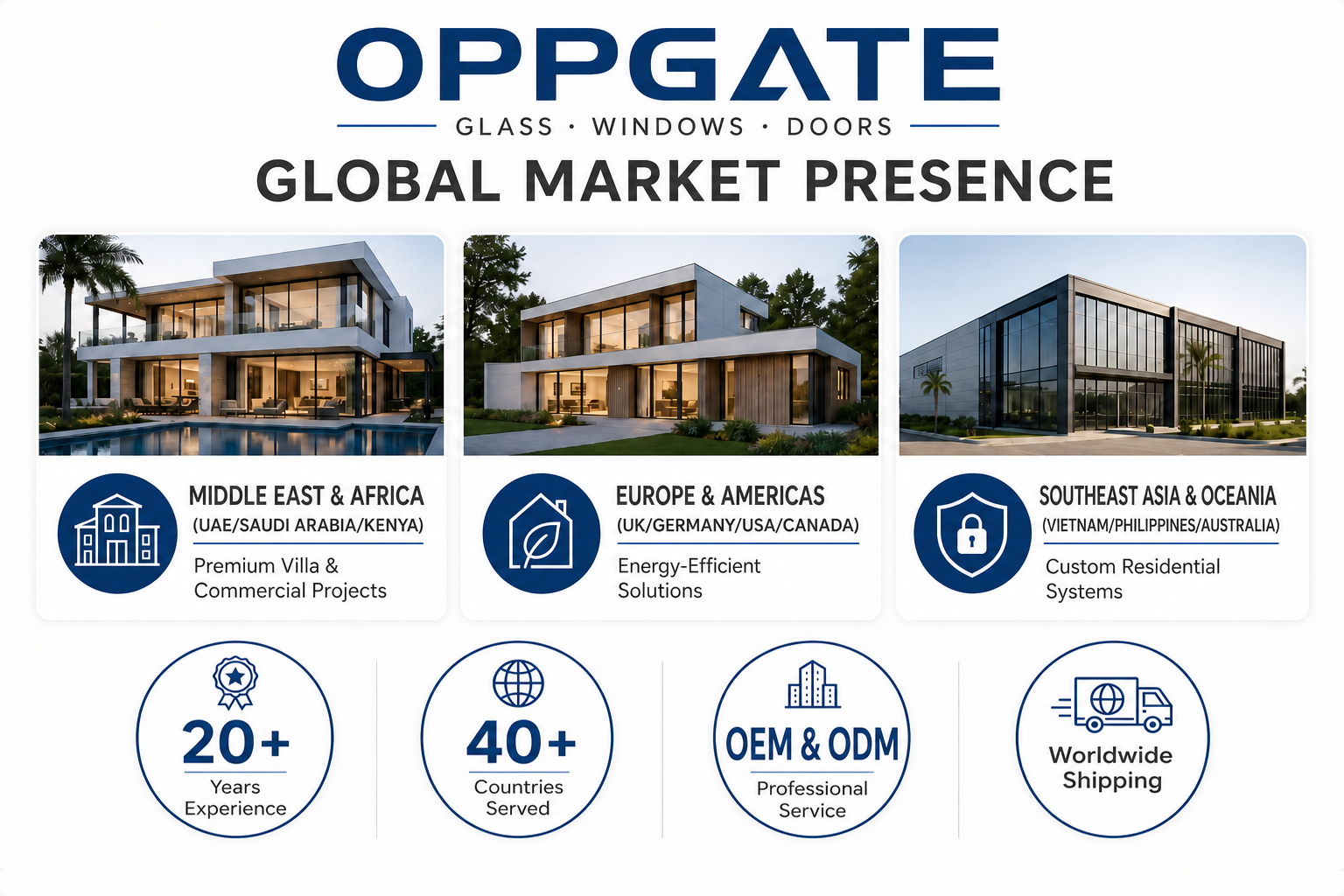 OPPGATE

GLASS · WINDOWS · DOORS

GLOBAL MARKET PRESENCE

MIDDLE EAST & AFRICA
(UAE/SAUDI ARABIA/KENYA)

Premium Villa & Commercial Projects

EUROPE & AMERICAS
(UK/GERMANY/USA/CANADA)

Energy-Efficient Solutions

SOUTHEAST ASIA & OCEANIA
(VIETNAM/PHILIPPINES/AUSTRALIA)

Custom Residential Systems

20+
Years Experience

40+
Countries Served

OEM & ODM
Professional Service

Worldwide Shipping